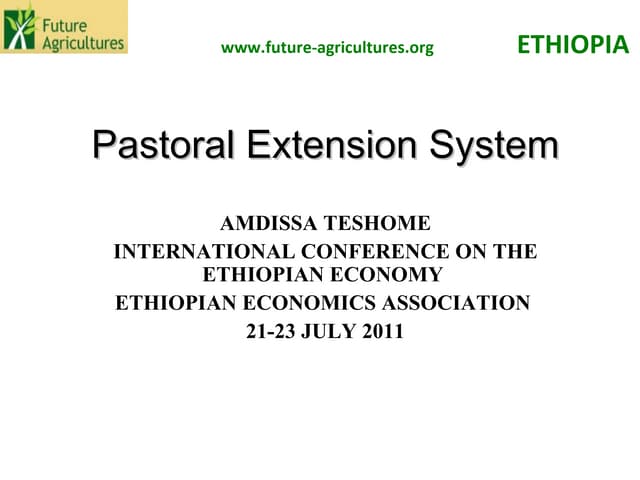 Future Agricultures

www.future-agricultures.org

ETHIOPIA

Pastoral Extension System

AMDISSA TESHOME
INTERNATIONAL CONFERENCE ON THE ETHIOPIAN ECONOMY
ETHIOPIAN ECONOMICS ASSOCIATION
21-23 JULY 2011